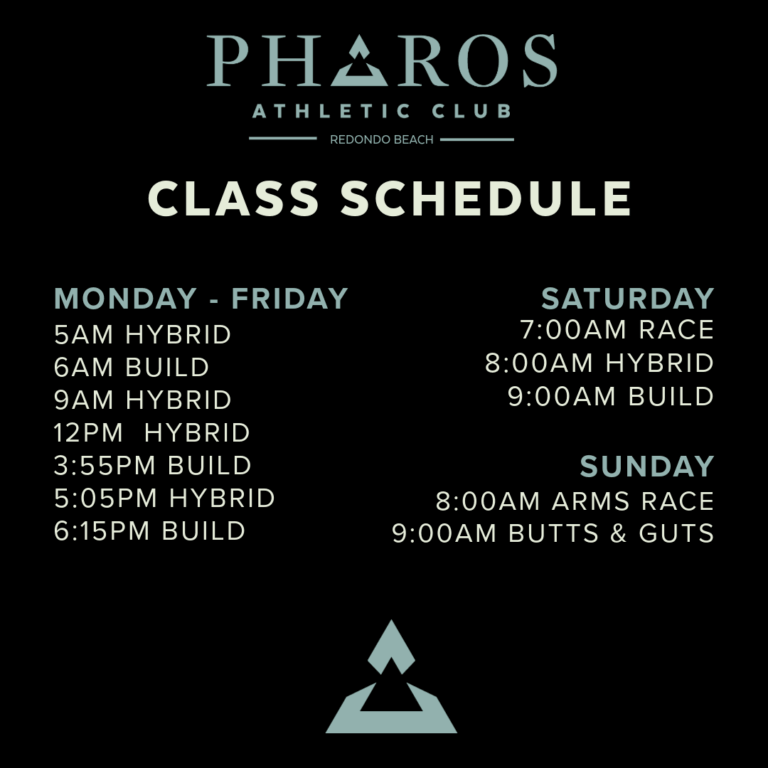 PHAROS
ATHLETIC CLUB
REDONDO BEACH

CLASS SCHEDULE

MONDAY - FRIDAY
5AM HYBRID
6AM BUILD
9AM HYBRID
12PM HYBRID
3:55PM BUILD
5:05PM HYBRID
6:15PM BUILD

SATURDAY
7:00AM RACE
8:00AM HYBRID
9:00AM BUILD

SUNDAY
8:00AM ARMS RACE
9:00AM BUTTS & GUTS